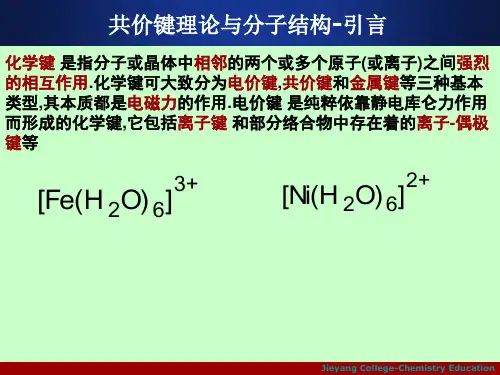 共价键理论与分子结构-引言

化学键 是指分子或晶体中相邻的两个或多个原子(或离子)之间强烈的相互作用.化学键可大致分为电价键,共价键和金属键等三种基本类型,其本质都是电磁力的作用.电价键 是纯粹依靠静电库仑力作用而形成的化学键,它包括离子键 和部分络合物中存在着的离子-偶极键等

$[Fe(H_2O)_6]^{3+}$ $[Ni(H_2O)_6]^{2+}$

Jieyang College-Chemistry Education